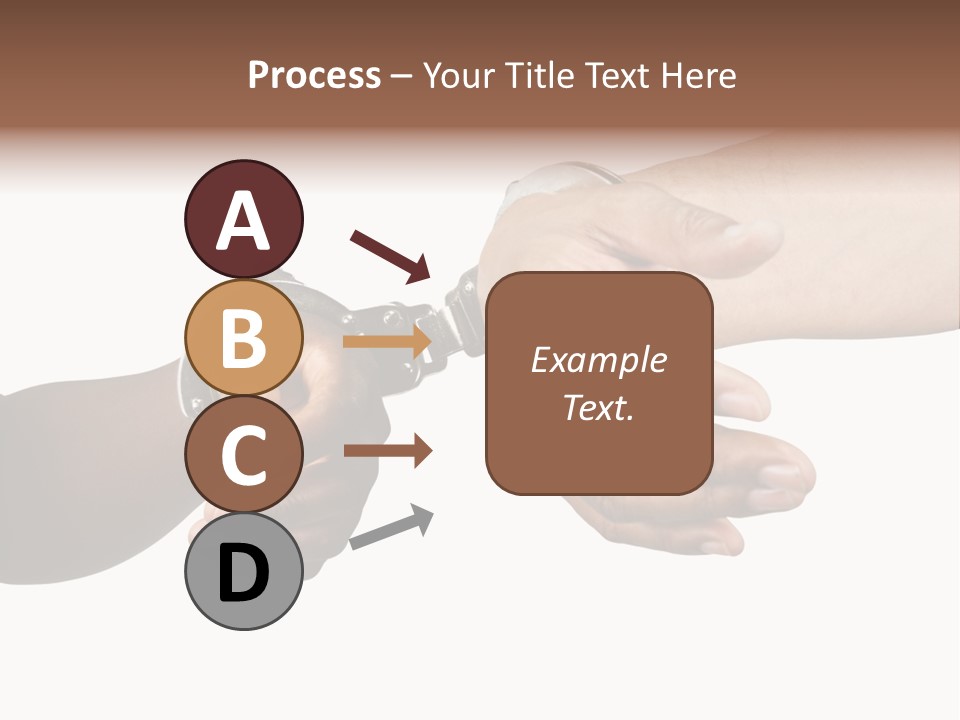 Process – Your Title Text Here

A

B

C

D

Example Text.